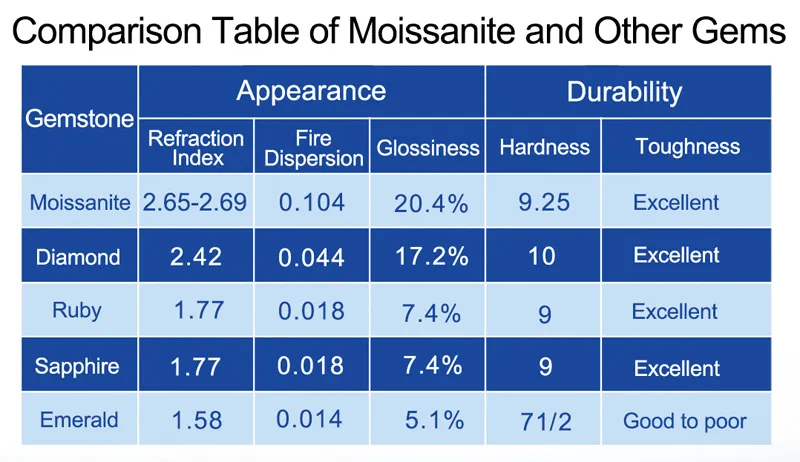 Comparison Table of Moissanite and Other Gems

| Gemstone | Appearance | | | Durability | |
|---|---|---|---|---|---|
| | Refraction Index | Fire Dispersion | Glossiness | Hardness | Toughness |
| Moissanite | 2.65-2.69 | 0.104 | 20.4% | 9.25 | Excellent |
| Diamond | 2.42 | 0.044 | 17.2% | 10 | Excellent |
| Ruby | 1.77 | 0.018 | 7.4% | 9 | Excellent |
| Sapphire | 1.77 | 0.018 | 7.4% | 9 | Excellent |
| Emerald | 1.58 | 0.014 | 5.1% | 71/2 | Good to poor |